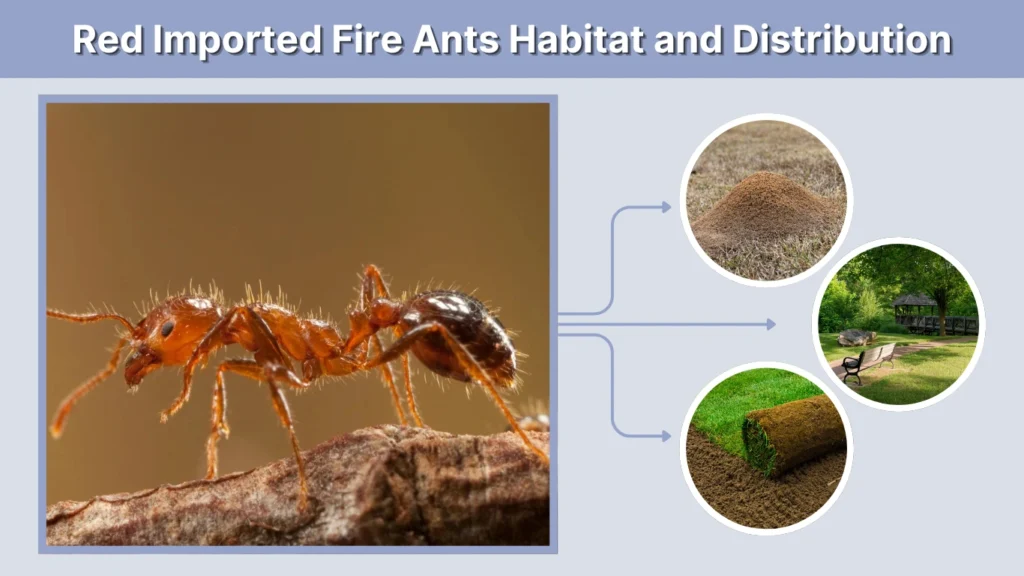 Red Imported Fire Ants Habitat and Distribution